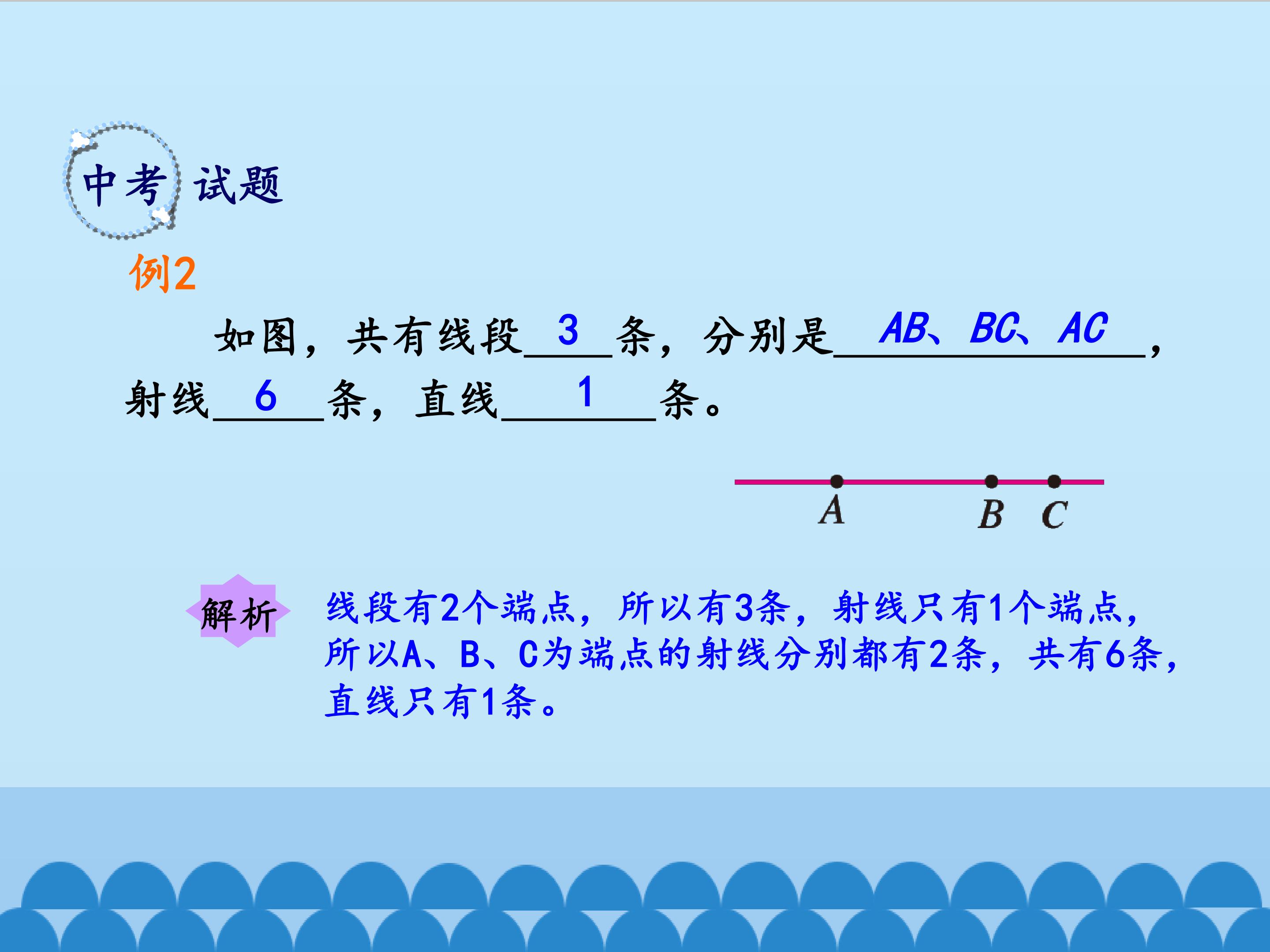 中考试题

例2

如图，共有线段3条，分别是AB、BC、AC，射线6条，直线1条。

A B C

解析

线段有2个端点，所以有3条，射线只有1个端点，所以A、B、C为端点的射线分别都有2条，共有6条，直线只有1条。